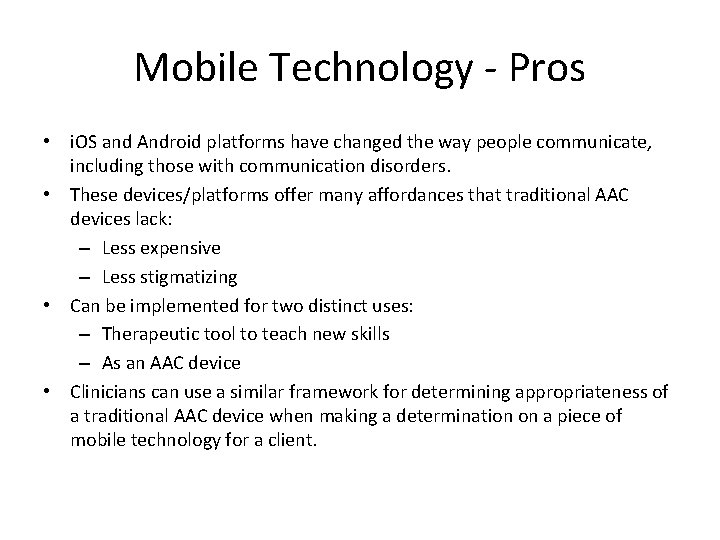 Mobile Technology - Pros

• iOS and Android platforms have changed the way people communicate, including those with communication disorders.
• These devices/platforms offer many affordances that traditional AAC devices lack:
 – Less expensive
 – Less stigmatizing
• Can be implemented for two distinct uses:
 – Therapeutic tool to teach new skills
 – As an AAC device
• Clinicians can use a similar framework for determining appropriateness of a traditional AAC device when making a determination on a piece of mobile technology for a client.